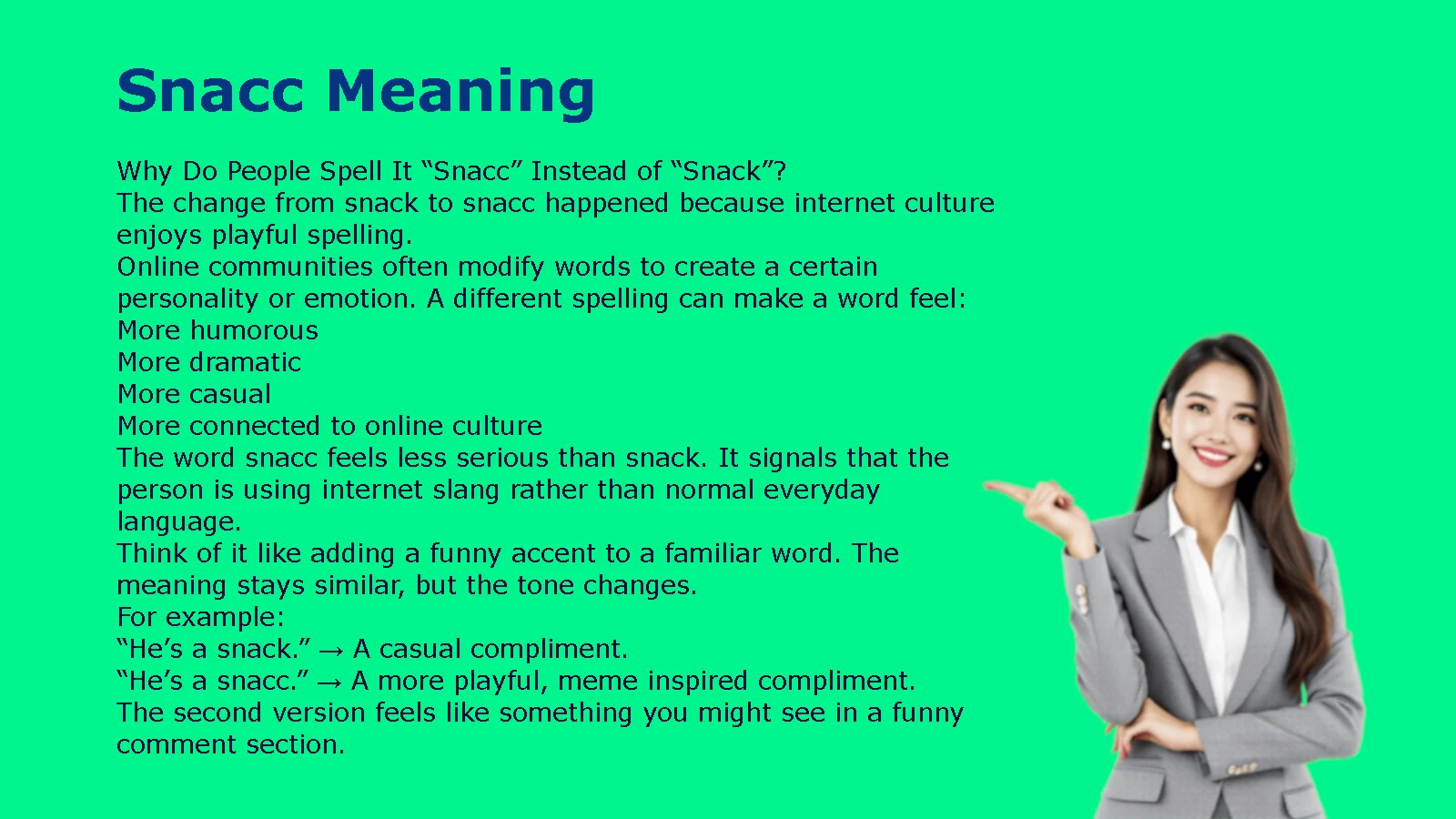 Snacc Meaning

Why Do People Spell It “Snacc” Instead of “Snack”?
The change from snack to snacc happened because internet culture enjoys playful spelling.
Online communities often modify words to create a certain personality or emotion. A different spelling can make a word feel:
More humorous
More dramatic
More casual
More connected to online culture
The word snacc feels less serious than snack. It signals that the person is using internet slang rather than normal everyday language.
Think of it like adding a funny accent to a familiar word. The meaning stays similar, but the tone changes.
For example:
“He’s a snack.” → A casual compliment.
“He’s a snacc.” → A more playful, meme inspired compliment.
The second version feels like something you might see in a funny comment section.